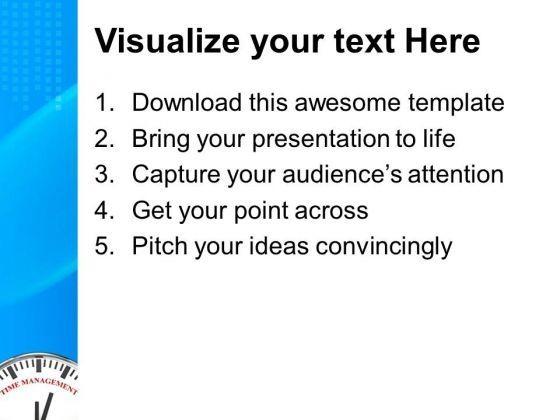 Visualize your text Here

1. Download this awesome template
2. Bring your presentation to life
3. Capture your audience's attention
4. Get your point across
5. Pitch your ideas convincingly

TIME MANAGEMENT